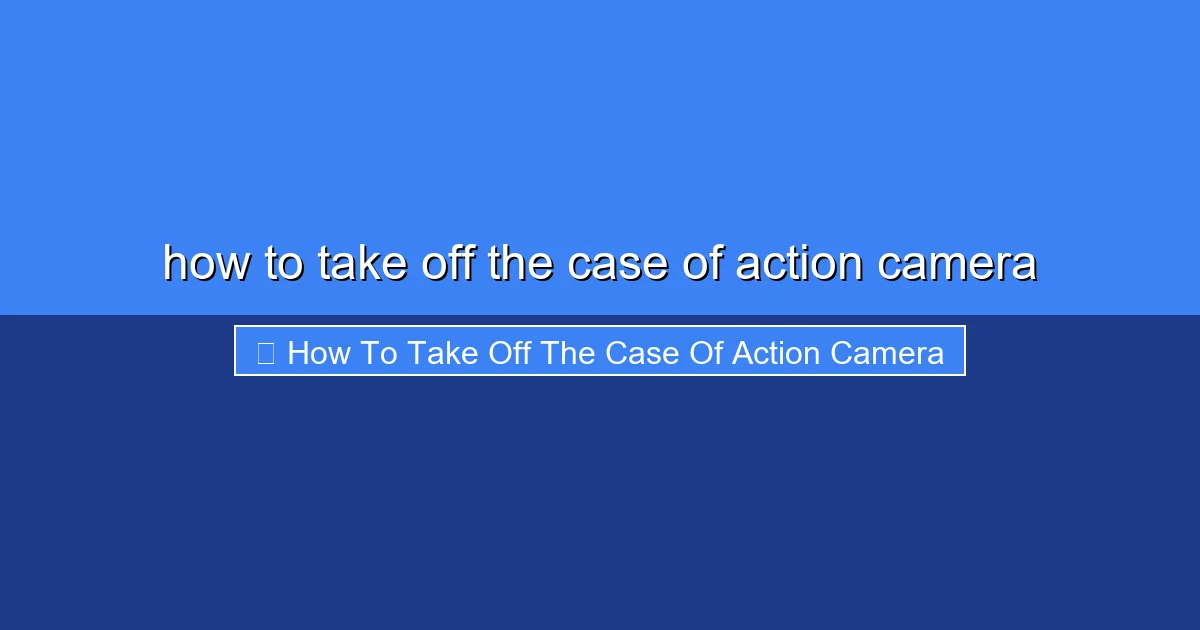 how to take off the case of action camera

How To Take Off The Case Of Action Camera